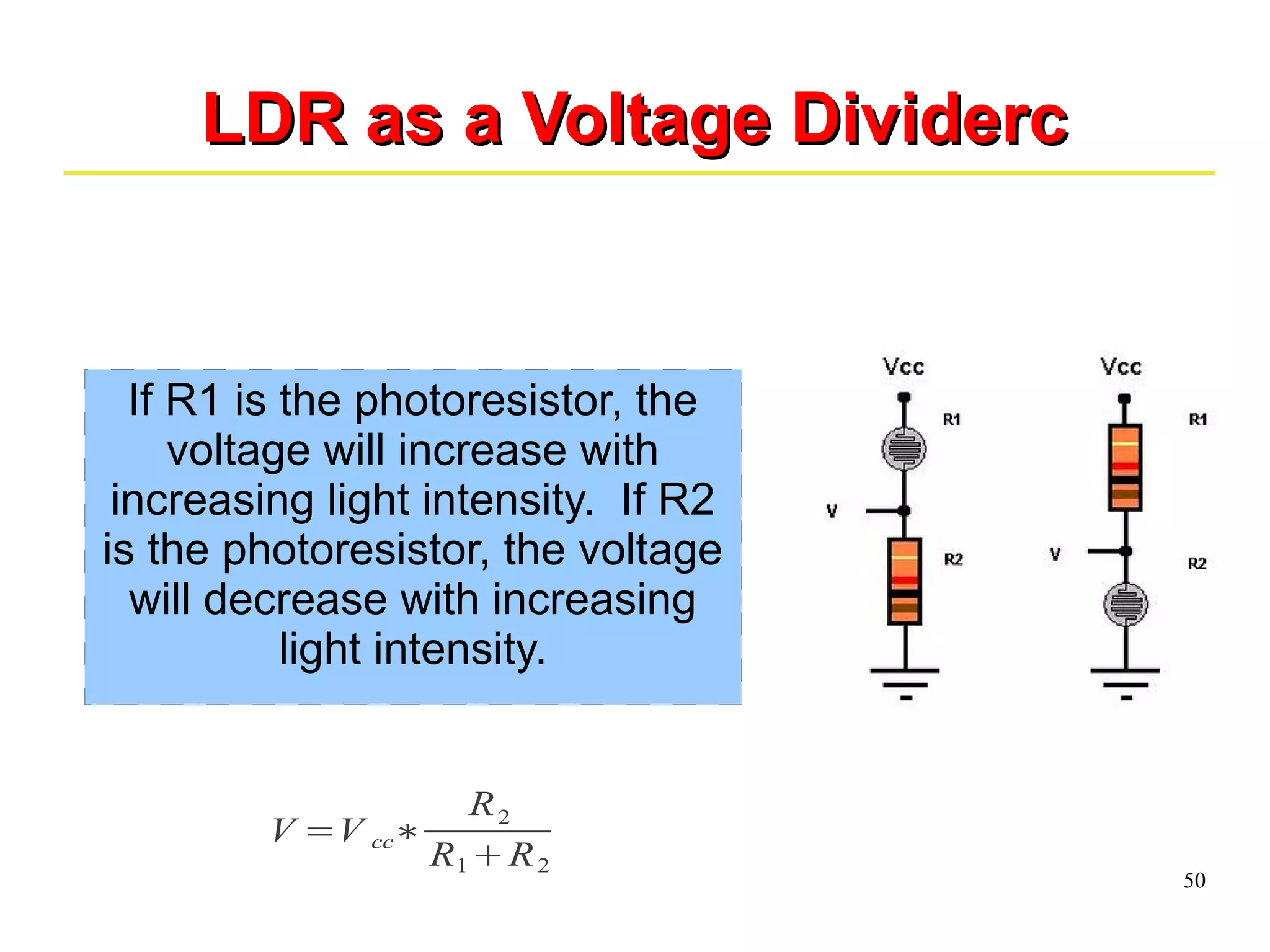 LDR as a Voltage Dividerc

If R1 is the photoresistor, the voltage will increase with increasing light intensity. If R2 is the photoresistor, the voltage will decrease with increasing light intensity.

Vcc
R1
V
R2

Vcc
R1
V
R2

$V = V_{cc} * \frac{R_2}{R_1 + R_2}$

50